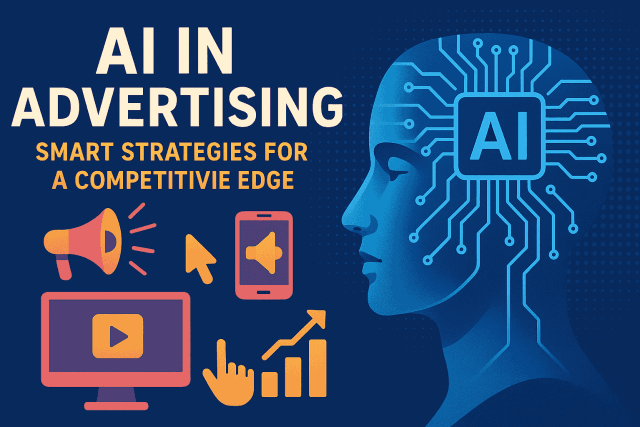 AI IN ADVERTISING

SMART STRATEGIES FOR A COMPETITIVIE EDGE

AI